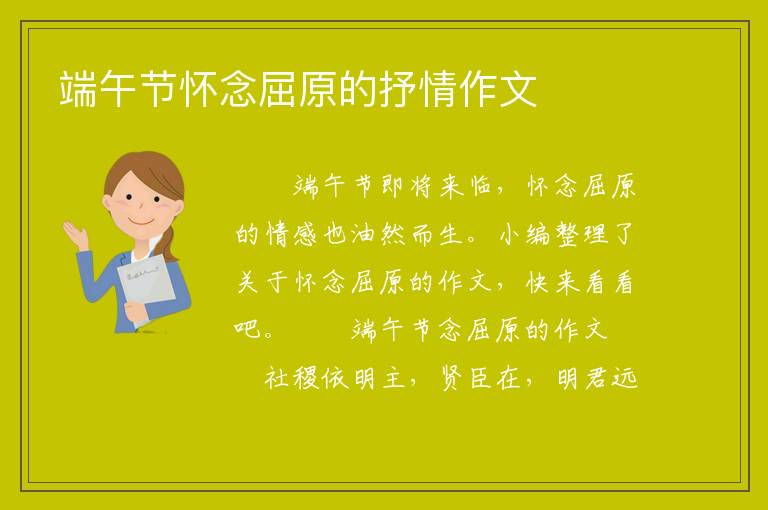 端午节怀念屈原的抒情作文

端午节即将来临，怀念屈原的情感也油然而生。小编整理了关于怀念屈原的作文，快来看看吧。 端午节念屈原的作文

社稷依明主，贤臣在，明君远